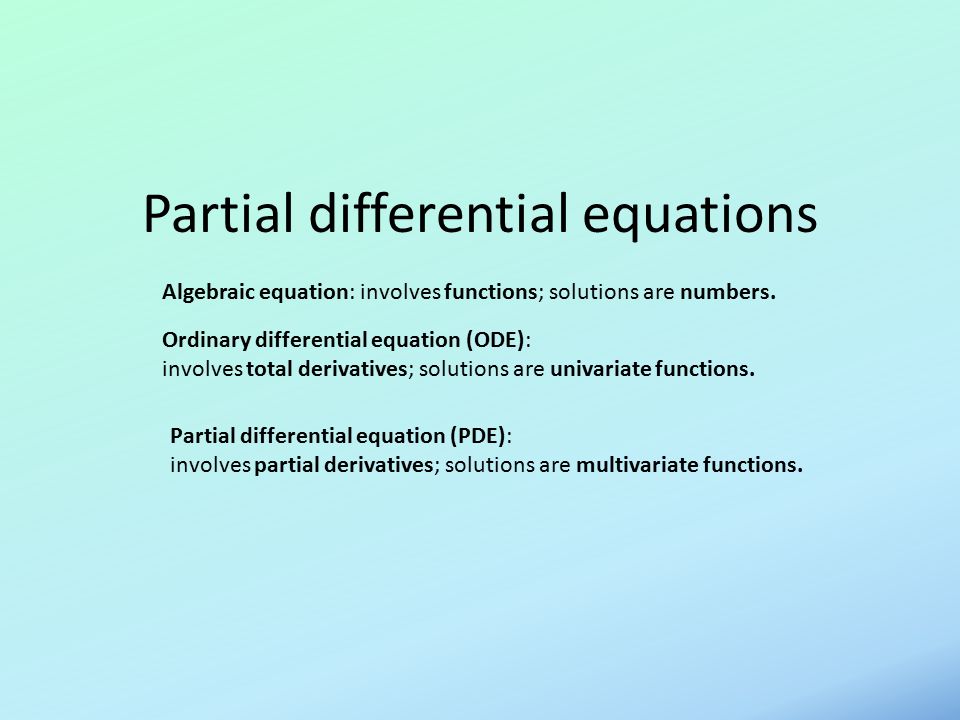 Partial differential equations

Algebraic equation: involves functions; solutions are numbers.

Ordinary differential equation (ODE):
involves total derivatives; solutions are univariate functions.

Partial differential equation (PDE):
involves partial derivatives; solutions are multivariate functions.